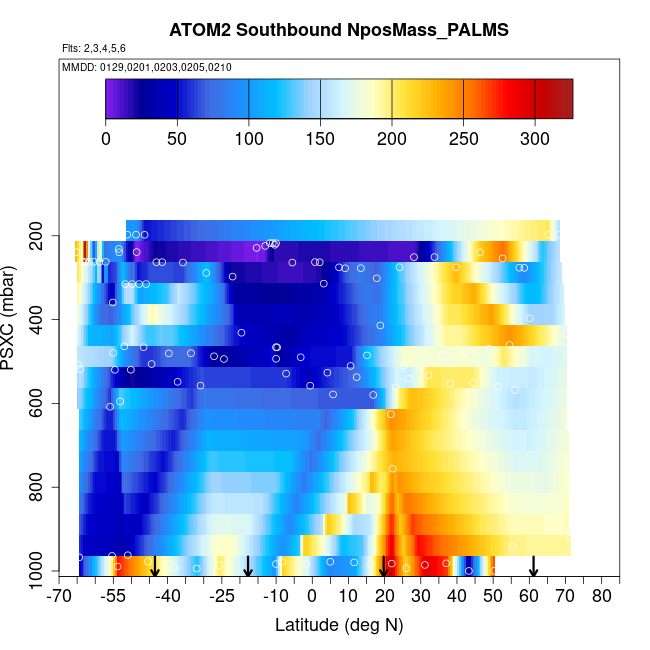 ATOM2 Southbound NposMass_PALMS

Flts: 2,3,4,5,6

MMDD: 0129,0201,0203,0205,0210

0
50
100
150
200
250
300

PSXC (mbar)

200
400
600
800
1000

-70
-55
-40
-25
-10
0
10
20
30
40
50
60
70
80

Latitude (deg N)